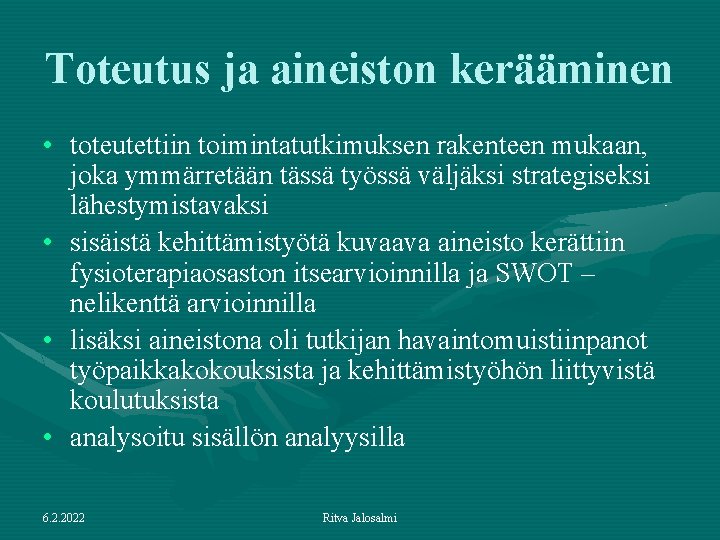 Toteutus ja aineiston kerääminen

• toteutettiin toimintatutkimuksen rakenteen mukaan, joka ymmärretään tässä työssä väljäksi strategiseksi lähestymistavaksi

• sisäistä kehittämistyötä kuvaava aineisto kerättiin fysioterapiaosaston itsearvioinnilla ja SWOT – nelikenttä arvioinnilla

• lisäksi aineistona oli tutkijan havaintomuistiinpanot työpaikkakokouksista ja kehittämistyöhön liittyvistä koulutuksista

• analysoitu sisällön analyysilla

6.2.2022

Ritva Jalosalmi